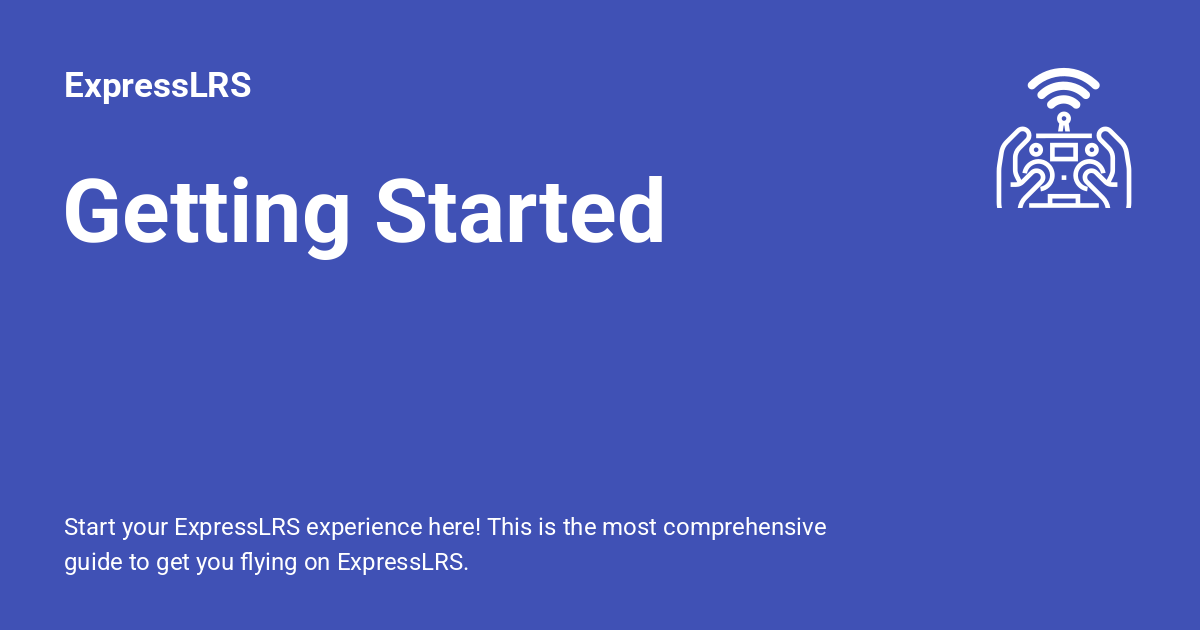 ExpressLRS

Getting Started

Start your ExpressLRS experience here! This is the most comprehensive guide to get you flying on ExpressLRS.